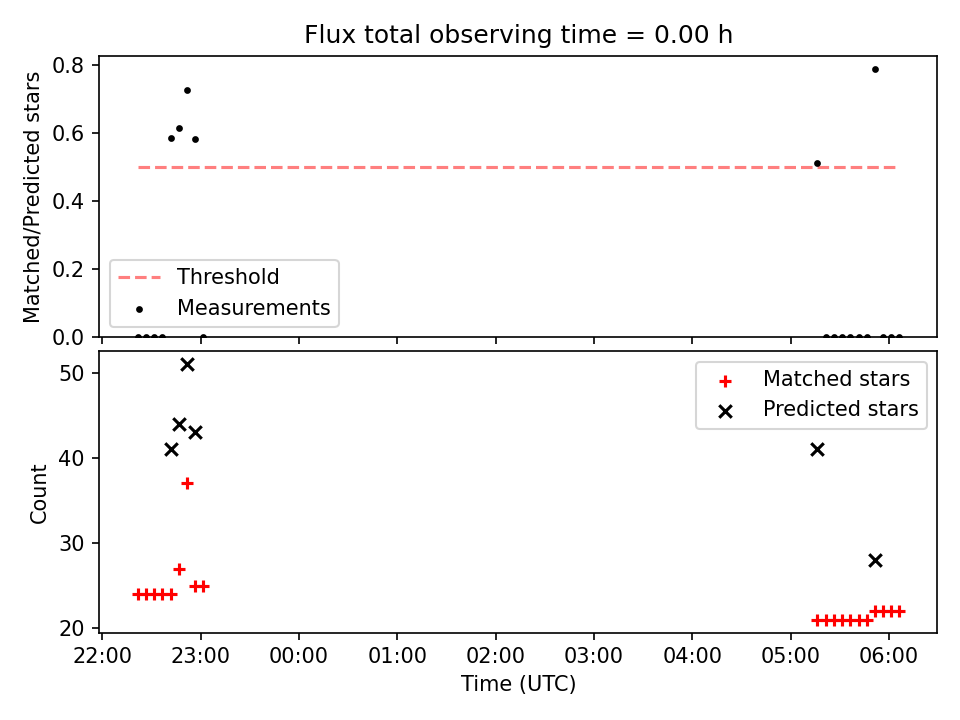 Flux total observing time = 0.00 h

Matched/Predicted stars

0.8
0.6
0.4
0.2
0.0

Threshold
Measurements

Count

50
40
30
20

Matched stars
Predicted stars

22:00 23:00 00:00 01:00 02:00 03:00 04:00 05:00 06:00

Time (UTC)